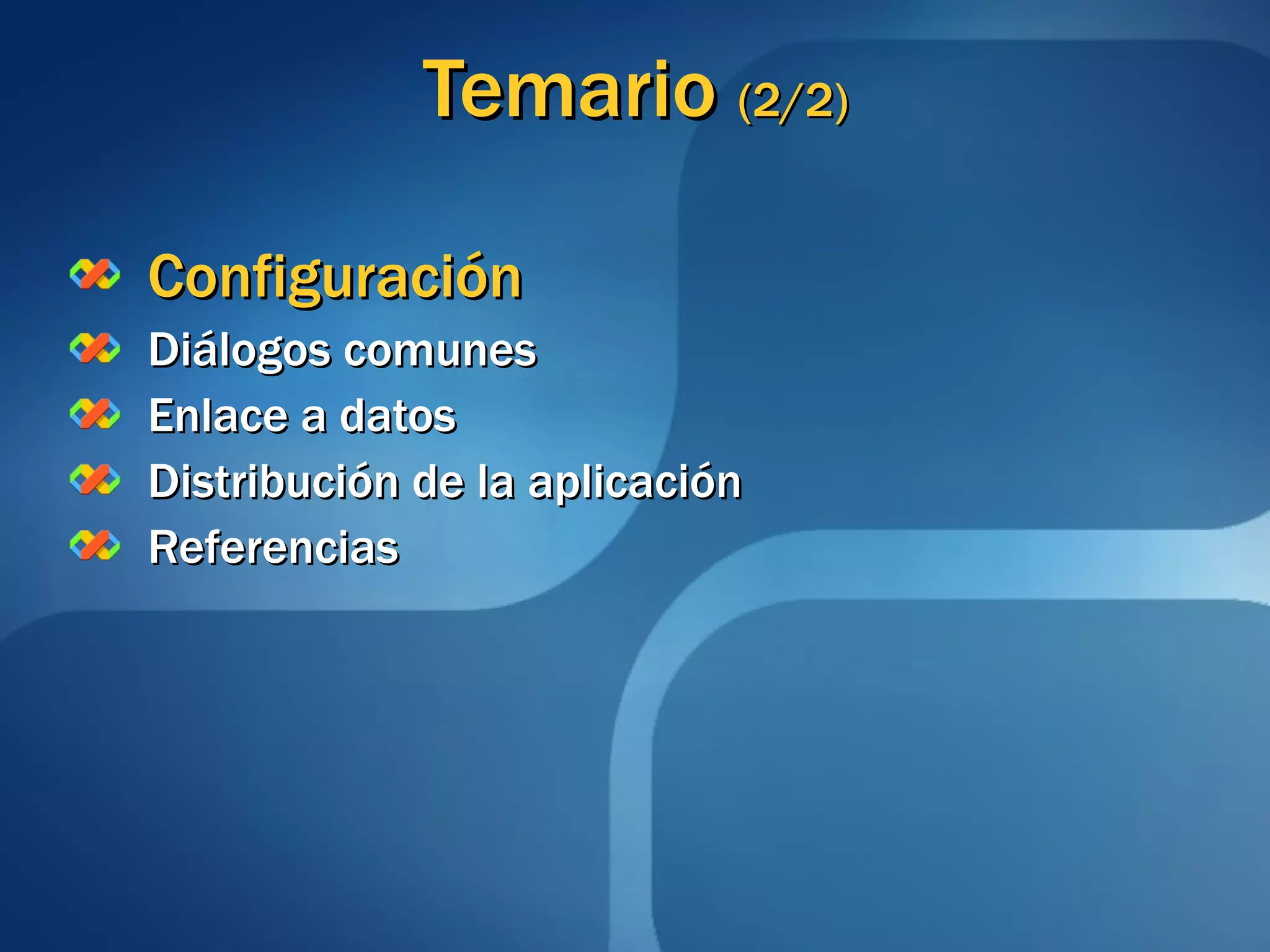 Temario (2/2)

Configuración
Diálogos comunes
Enlace a datos
Distribución de la aplicación
Referencias